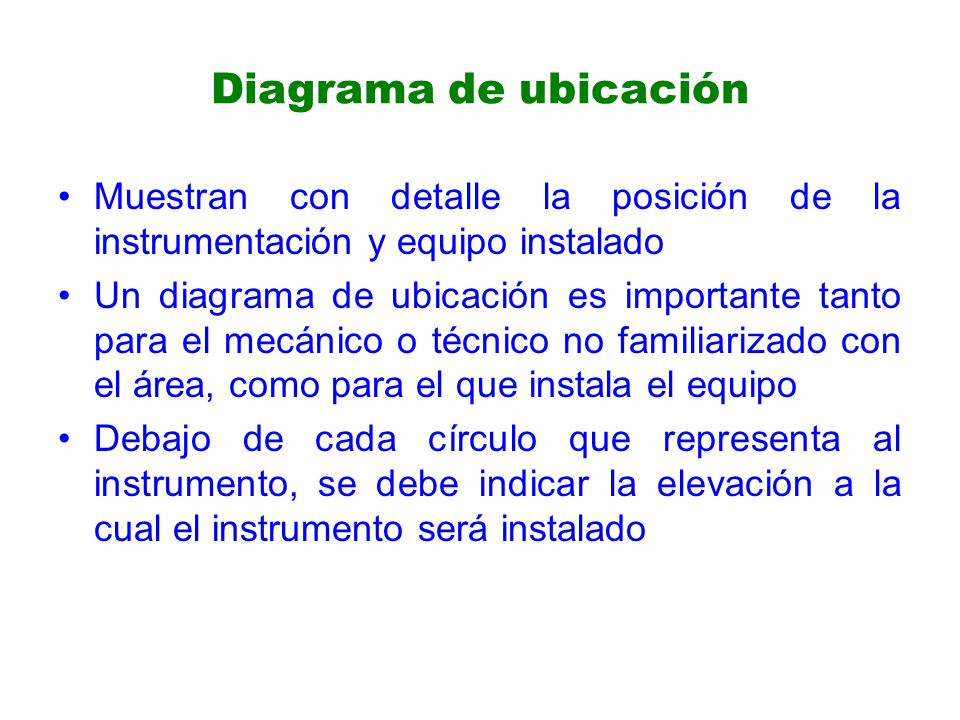 Diagrama de ubicación

• Muestran con detalle la posición de la instrumentación y equipo instalado

• Un diagrama de ubicación es importante tanto para el mecánico o técnico no familiarizado con el área, como para el que instala el equipo

• Debajo de cada círculo que representa al instrumento, se debe indicar la elevación a la cual el instrumento será instalado